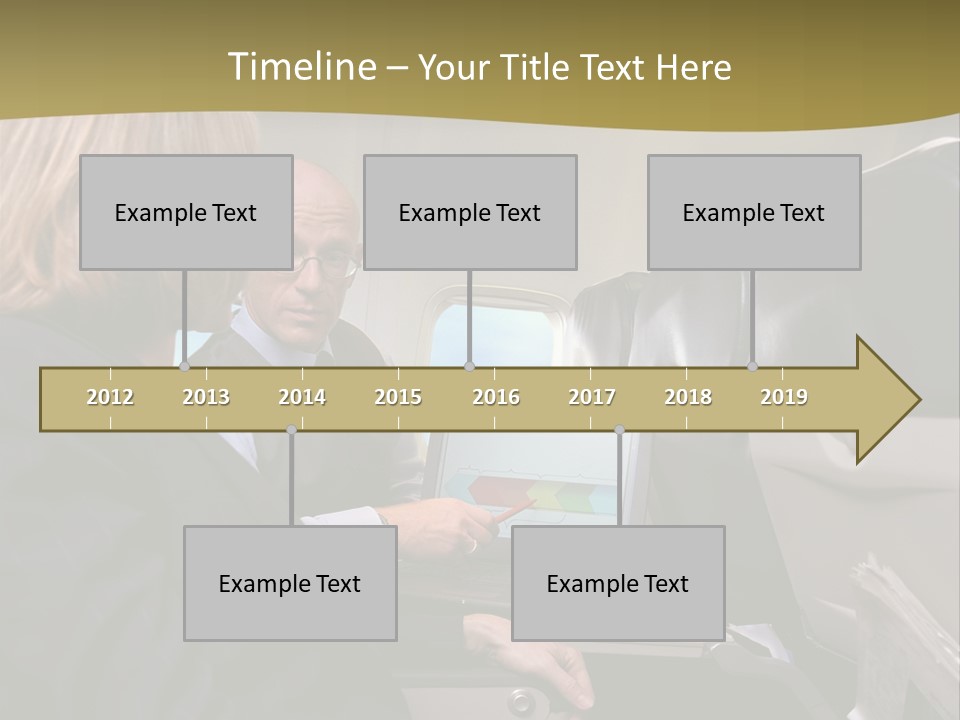 Timeline – Your Title Text Here

Example Text

Example Text

Example Text

2012 2013 2014 2015 2016 2017 2018 2019

Example Text

Example Text